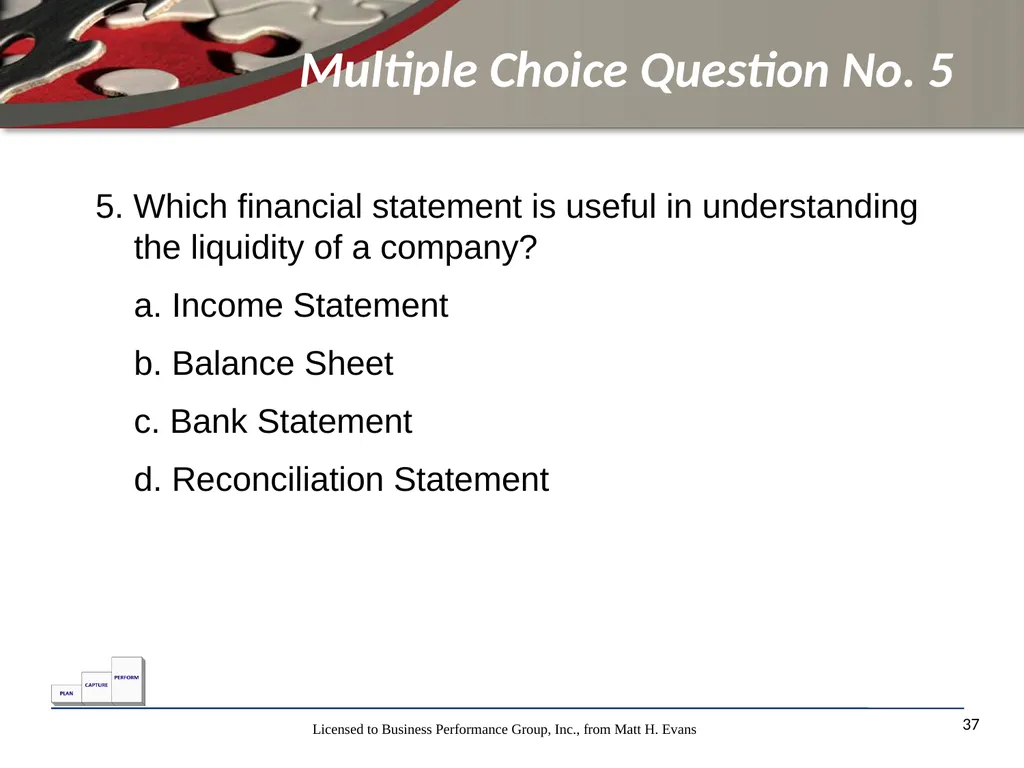 Multiple Choice Question No. 5

5. Which financial statement is useful in understanding the liquidity of a company?

a. Income Statement

b. Balance Sheet

c. Bank Statement

d. Reconciliation Statement

PLAN CAPTURE PERFORM

Licensed to Business Performance Group, Inc., from Matt H. Evans

37